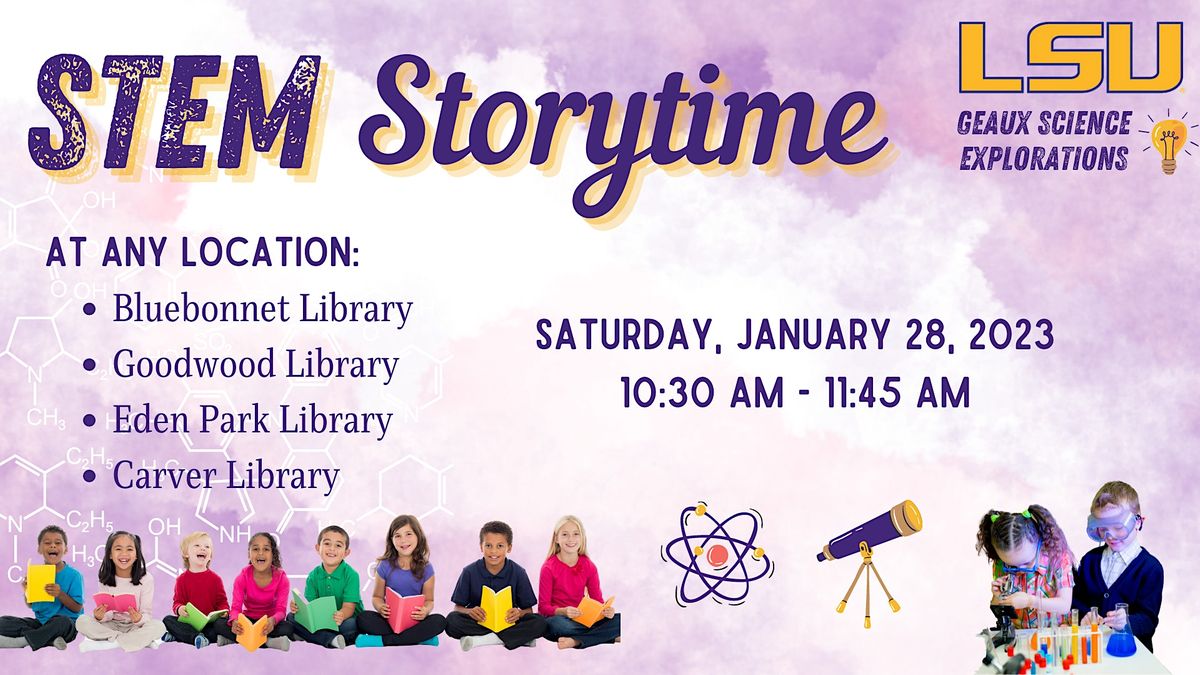 STEM Storytime

LSU
GEAUX SCIENCE EXPLORATIONS

AT ANY LOCATION:
• Bluebonnet Library
• Goodwood Library
• Eden Park Library
• Carver Library

SATURDAY, JANUARY 28, 2023
10:30 AM - 11:45 AM